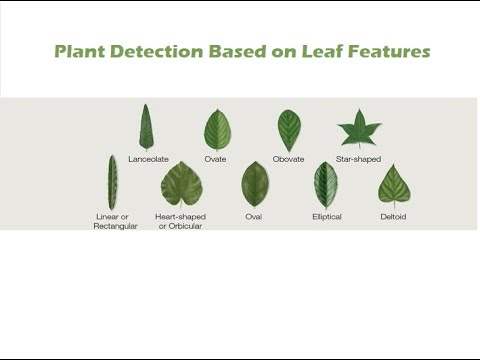 Plant Detection Based on Leaf Features

Lanceolate

Ovate

Obovate

Star-shaped

Linear or Rectangular

Heart-shaped or Orbicular

Oval

Elliptical

Deltoid